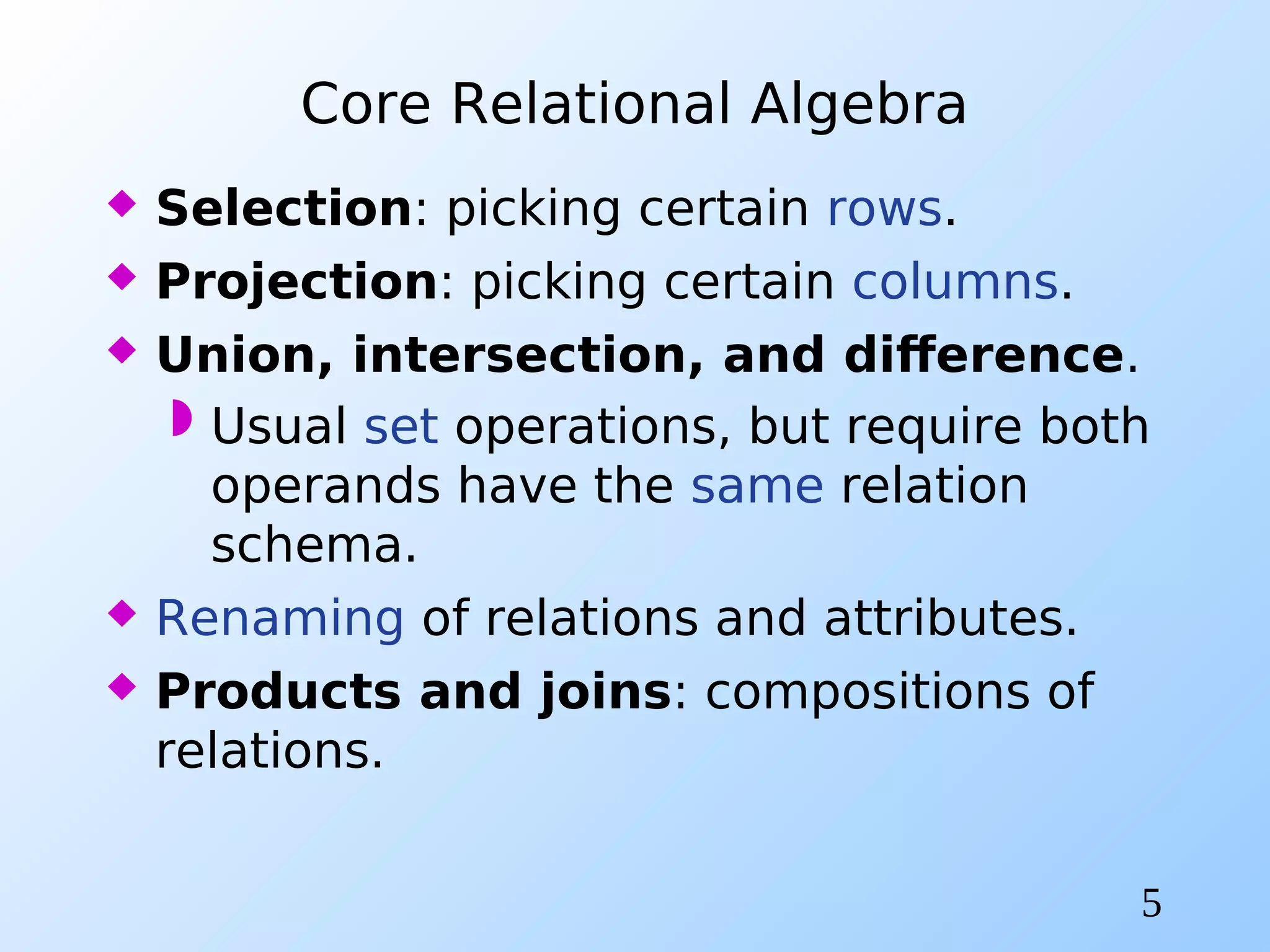 Core Relational Algebra

Selection: picking certain rows.

Projection: picking certain columns.

Union, intersection, and difference.

Usual set operations, but require both operands have the same relation schema.

Renaming of relations and attributes.

Products and joins: compositions of relations.

5